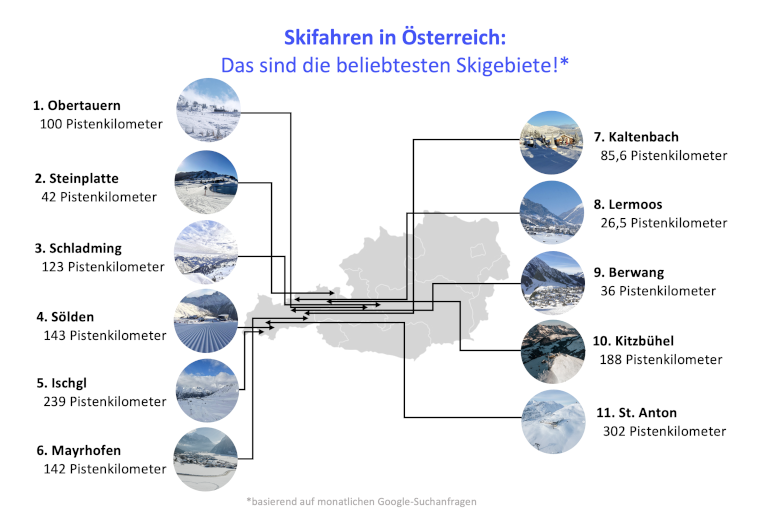 Skifahren in Österreich:
Das sind die beliebtesten Skigebiete!*

1. Obertauern
100 Pistenkilometer

2. Steinplatte
42 Pistenkilometer

3. Schladming
123 Pistenkilometer

4. Sölden
143 Pistenkilometer

5. Ischgl
239 Pistenkilometer

6. Mayrhofen
142 Pistenkilometer

7. Kaltenbach
85,6 Pistenkilometer

8. Lermoos
26,5 Pistenkilometer

9. Berwang
36 Pistenkilometer

10. Kitzbühel
188 Pistenkilometer

11. St. Anton
302 Pistenkilometer

*basierend auf monatlichen Google-Suchanfragen